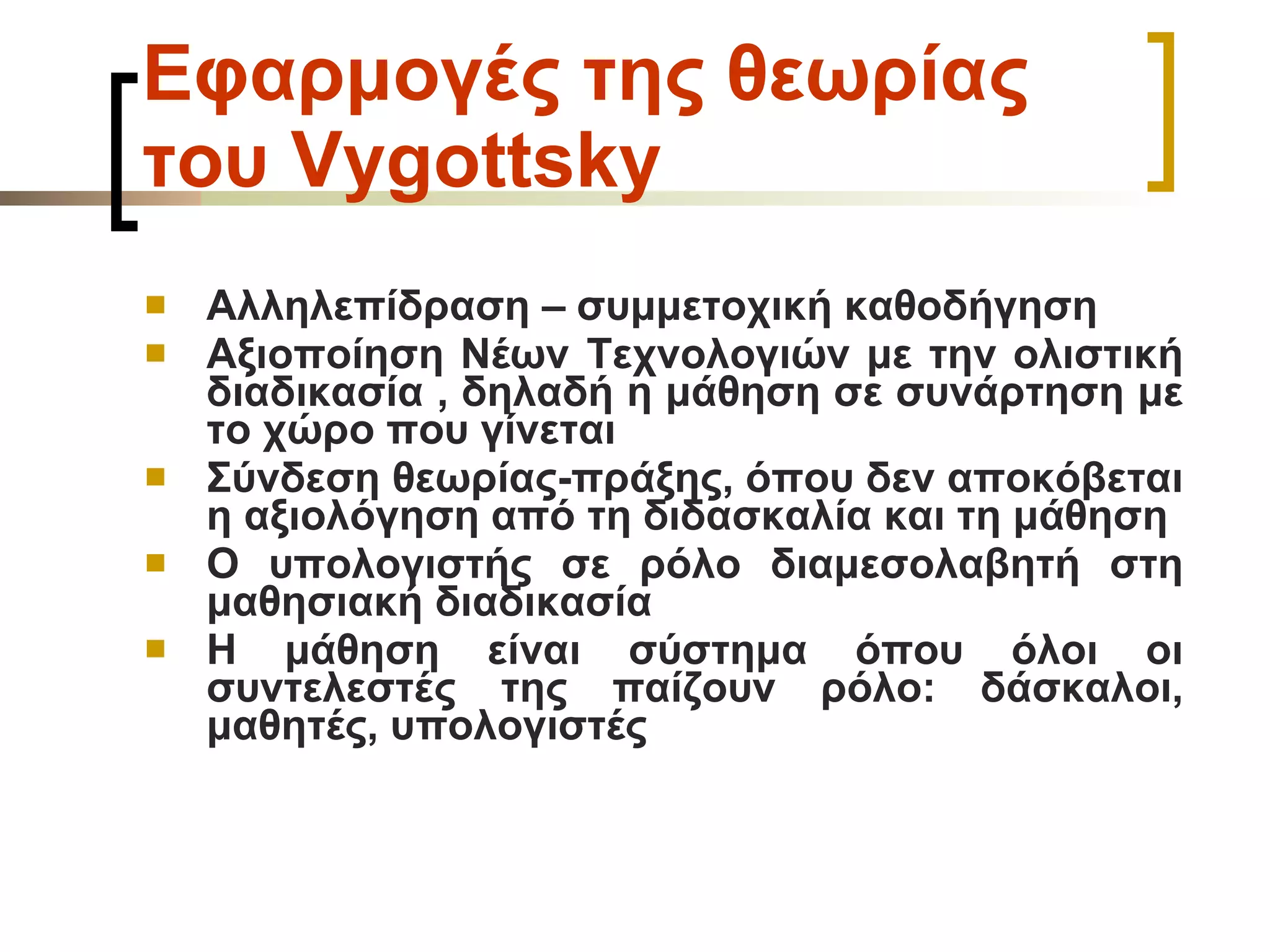 Εφαρμογές της θεωρίας του Vygottsky

Αλληλεπίδραση – συμμετοχική καθοδήγηση

Αξιοποίηση Νέων Τεχνολογιών με την ολιστική διαδικασία , δηλαδή η μάθηση σε συνάρτηση με το χώρο που γίνεται

Σύνδεση θεωρίας-πράξης, όπου δεν αποκόβεται η αξιολόγηση από τη διδασκαλία και τη μάθηση

Ο υπολογιστής σε ρόλο διαμεσολαβητή στη μαθησιακή διαδικασία

Η μάθηση είναι σύστημα όπου όλοι οι συντελεστές της παίζουν ρόλο: δάσκαλοι, μαθητές, υπολογιστές